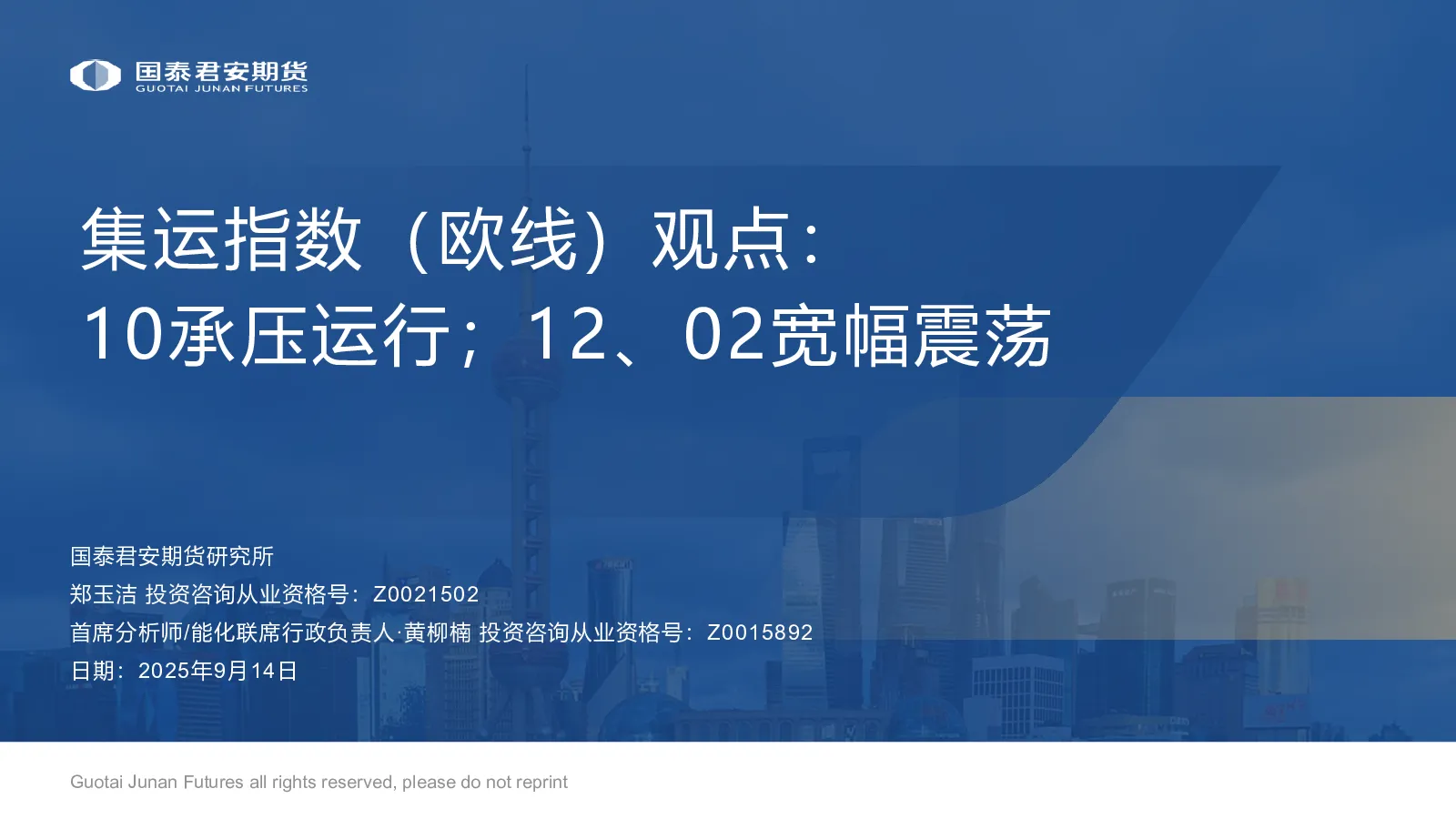 国泰君安期货
GUOTAI JUNAN FUTURES

集运指数（欧线）观点：
10承压运行；12、02宽幅震荡

国泰君安期货研究所
郑玉洁 投资咨询从业资格号：Z0021502
首席分析师/能化联席行政负责人·黄柳楠 投资咨询从业资格号：Z0015892
日期：2025年9月14日

Guotai Junan Futures all rights reserved, please do not reprint